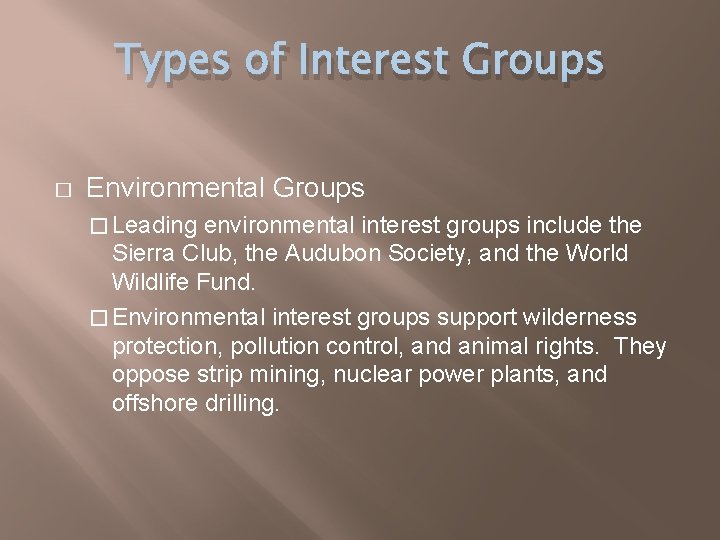 Types of Interest Groups

□ Environmental Groups

□ Leading environmental interest groups include the Sierra Club, the Audubon Society, and the World Wildlife Fund.

□ Environmental interest groups support wilderness protection, pollution control, and animal rights. They oppose strip mining, nuclear power plants, and offshore drilling.